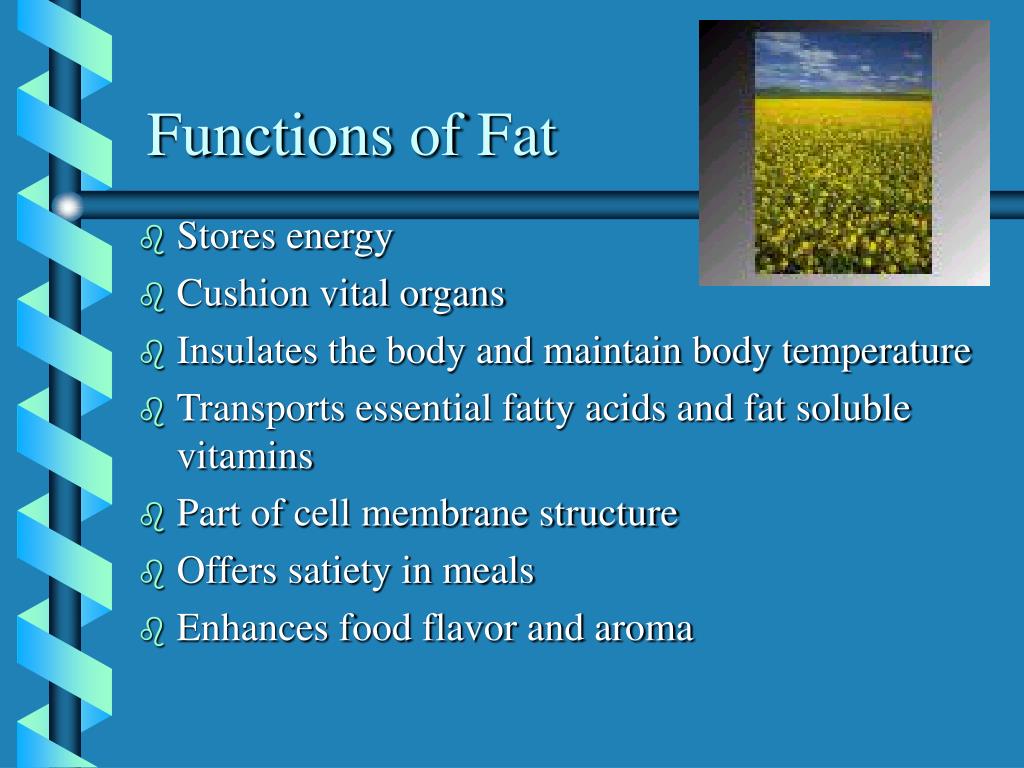 Functions of Fat

- Stores energy
- Cushion vital organs
- Insulates the body and maintain body temperature
- Transports essential fatty acids and fat soluble vitamins
- Part of cell membrane structure
- Offers satiety in meals
- Enhances food flavor and aroma